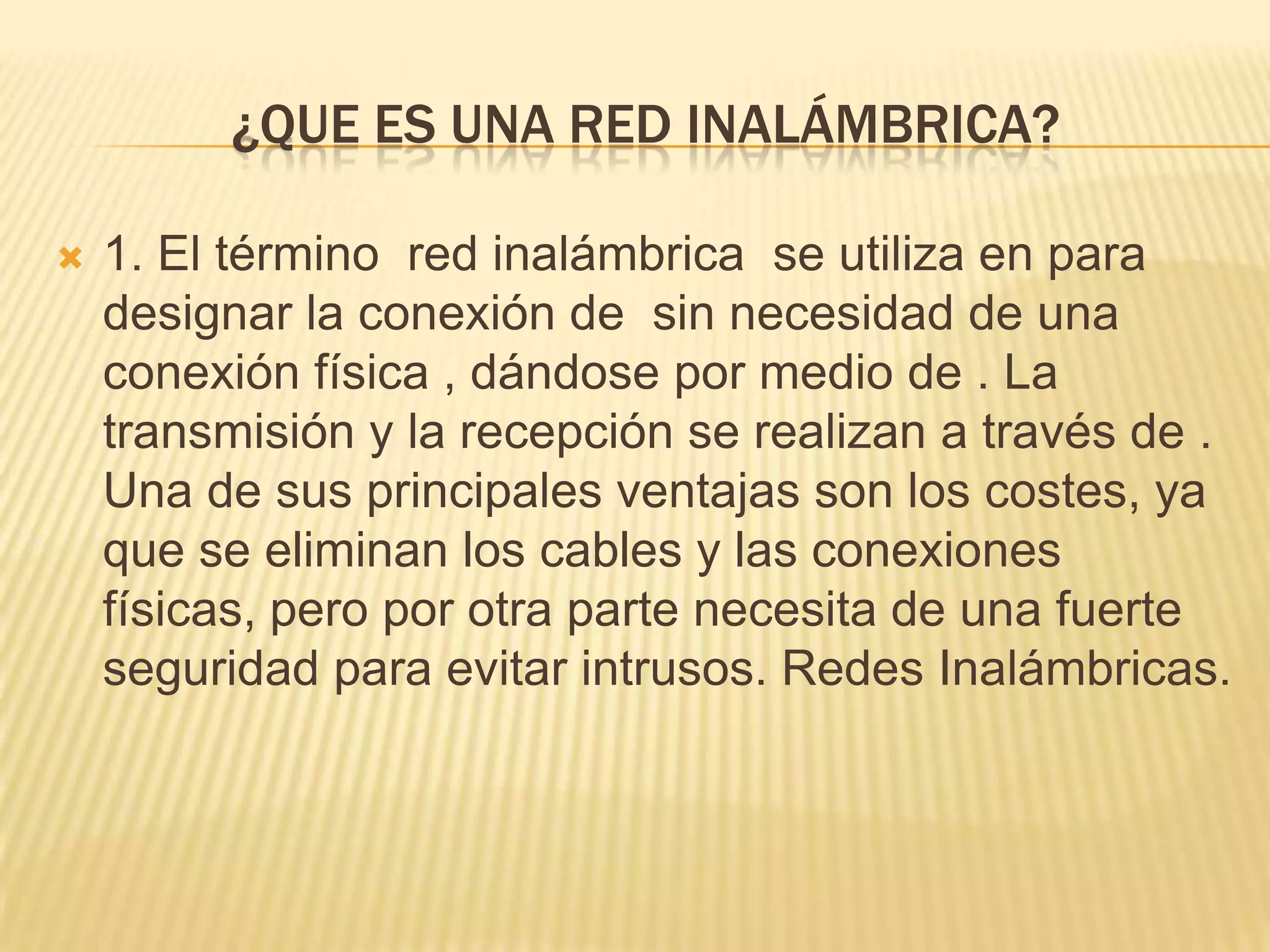 ¿QUE ES UNA RED INALÁMBRICA?

1. El término red inalámbrica se utiliza en para designar la conexión de sin necesidad de una conexión física , dándose por medio de . La transmisión y la recepción se realizan a través de . Una de sus principales ventajas son los costes, ya que se eliminan los cables y las conexiones físicas, pero por otra parte necesita de una fuerte seguridad para evitar intrusos. Redes Inalámbricas.